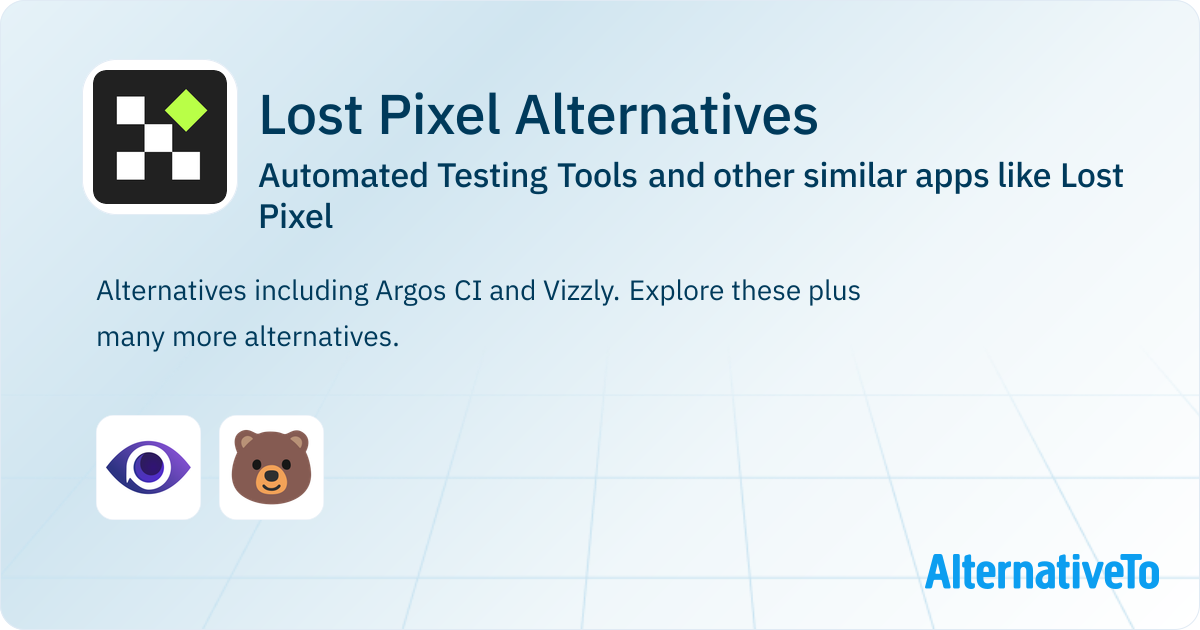 Lost Pixel Alternatives

Automated Testing Tools and other similar apps like Lost Pixel

Alternatives including Argos CI and Vizzly. Explore these plus many more alternatives.

AlternativeTo